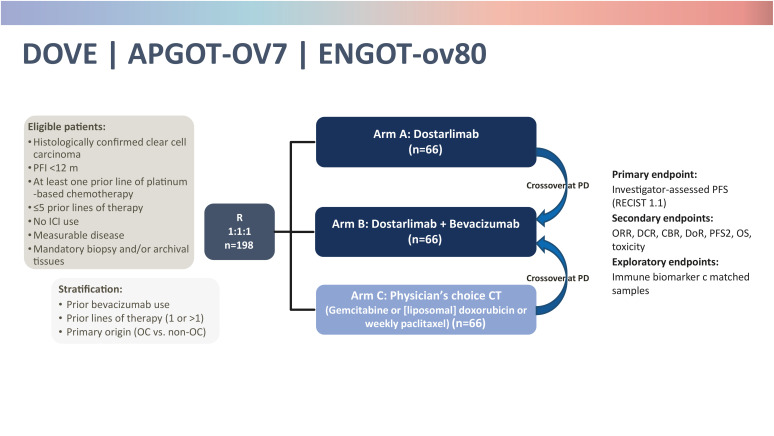 DOVE | APGOT-OV7 | ENGOT-ov80

Eligible patients:
• Histologically confirmed clear cell carcinoma
• PFI <12 m
• At least one prior line of platinum -based chemotherapy
• ≤5 prior lines of therapy
• No ICI use
• Measurable disease
• Mandatory biopsy and/or archival tissues

Stratification:
• Prior bevacizumab use
• Prior lines of therapy (1 or >1)
• Primary origin (OC vs. non-OC)

R
1:1:1
n=198

Arm A: Dostarlimab
(n=66)

Crossover at PD

Arm B: Dostarlimab + Bevacizumab
(n=66)

Crossover at PD

Arm C: Physician's choice CT
(Gemcitabine or [liposomal] doxorubicin or weekly paclitaxel) (n=66)

Primary endpoint:
Investigator-assessed PFS (RECIST 1.1)

Secondary endpoints:
ORR, DCR, CBR, DoR, PFS2, OS, toxicity

Exploratory endpoints:
Immune biomarker c matched samples